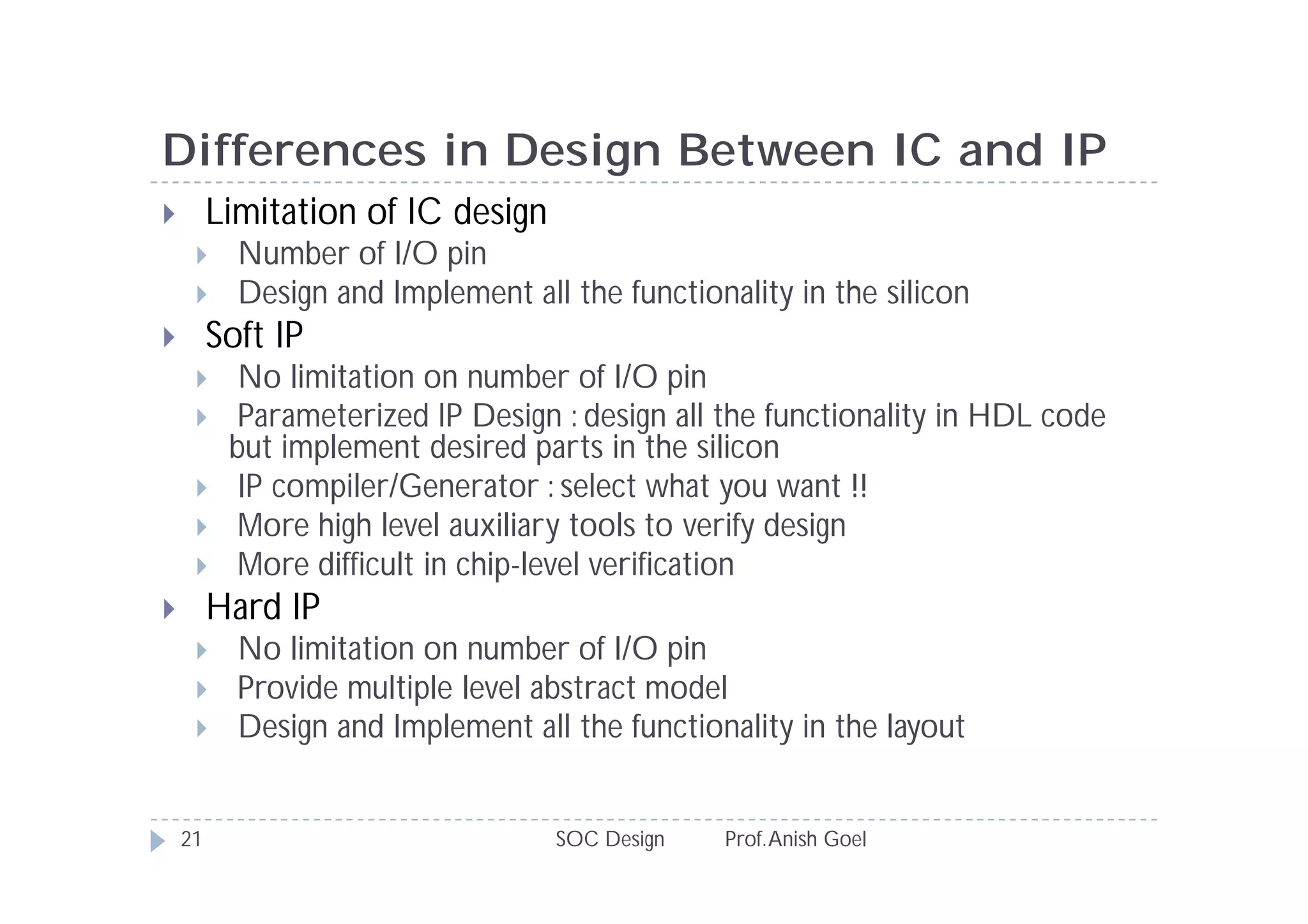 Differences in Design Between IC and IP

Limitation of IC design

Number of I/O pin

Design and Implement all the functionality in the silicon

Soft IP

No limitation on number of I/O pin

Parameterized IP Design : design all the functionality in HDL code but implement desired parts in the silicon

IP compiler/Generator : select what you want !!

More high level auxiliary tools to verify design

More difficult in chip-level verification

Hard IP

No limitation on number of I/O pin

Provide multiple level abstract model

Design and Implement all the functionality in the layout

21 SOC Design Prof. Anish Goel